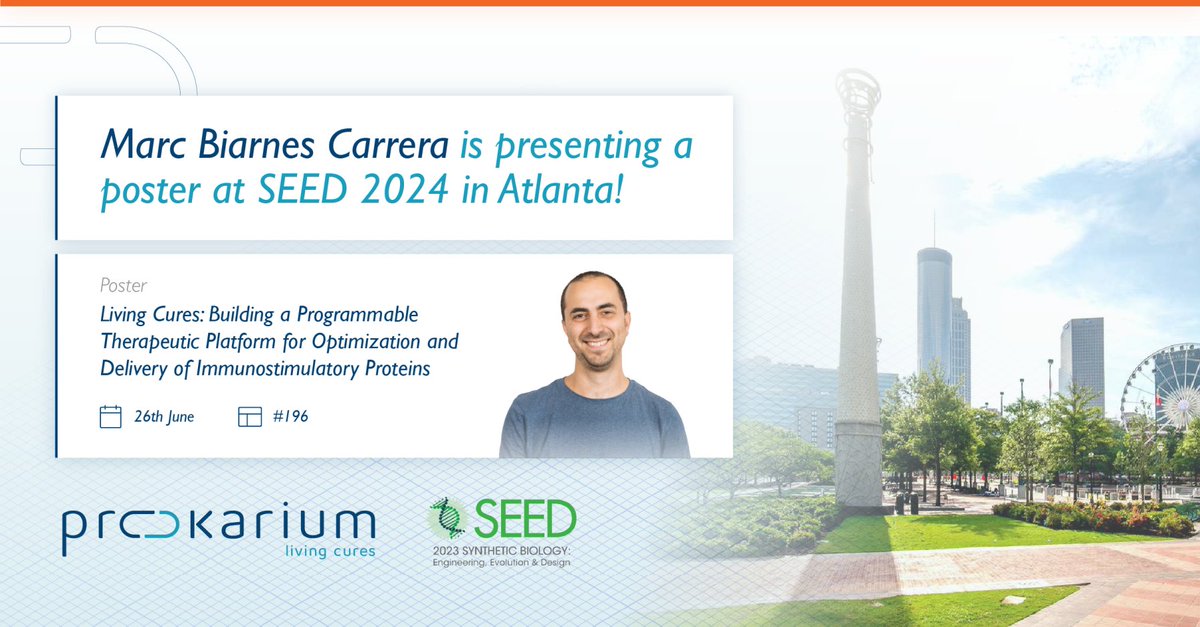 Marc Biarnes Carrera is presenting a poster at SEED 2024 in Atlanta!

Poster

Living Cures: Building a Programmable Therapeutic Platform for Optimization and Delivery of Immunostimulatory Proteins

26th June

#196

prokarium
living cures

SEED
2023 SYNTHETIC BIOLOGY:
Engineering, Evolution & Design